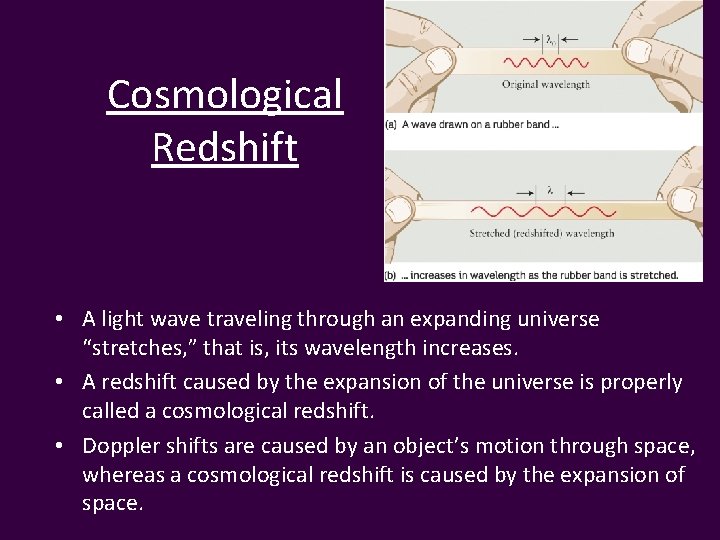 Cosmological Redshift

$\lambda_0$

Original wavelength

(a) A wave drawn on a rubber band ...

$\lambda$

Stretched (redshifted) wavelength

(b) ... increases in wavelength as the rubber band is stretched.

• A light wave traveling through an expanding universe "stretches," that is, its wavelength increases.

• A redshift caused by the expansion of the universe is properly called a cosmological redshift.

• Doppler shifts are caused by an object's motion through space, whereas a cosmological redshift is caused by the expansion of space.